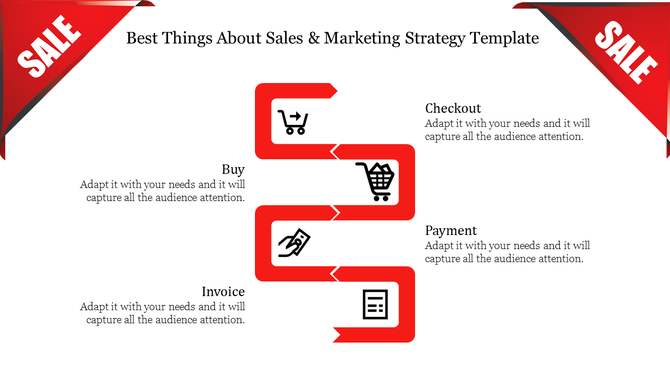 SALE

Best Things About Sales & Marketing Strategy Template

SALE

Checkout
Adapt it with your needs and it will capture all the audience attention.

Buy
Adapt it with your needs and it will capture all the audience attention.

Payment
Adapt it with your needs and it will capture all the audience attention.

Invoice
Adapt it with your needs and it will capture all the audience attention.